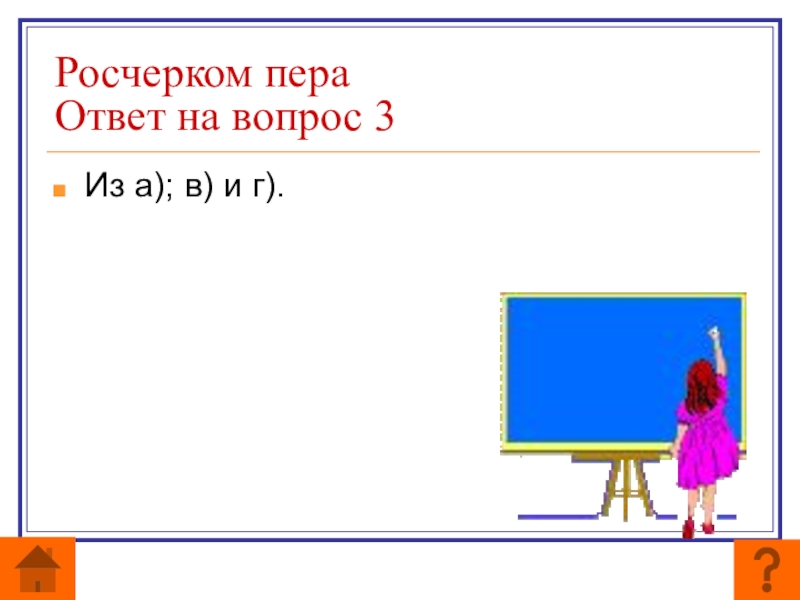 Росчерком пера
Ответ на вопрос 3

Из а); в) и г).

?